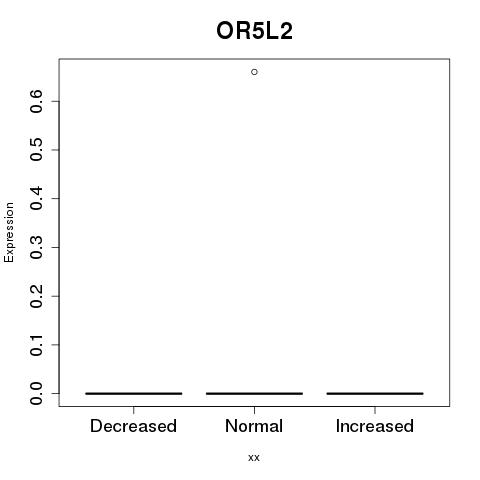 OR5L2

Expression

0.6
0.5
0.4
0.3
0.2
0.1
0.0

Decreased
Normal
Increased

xx